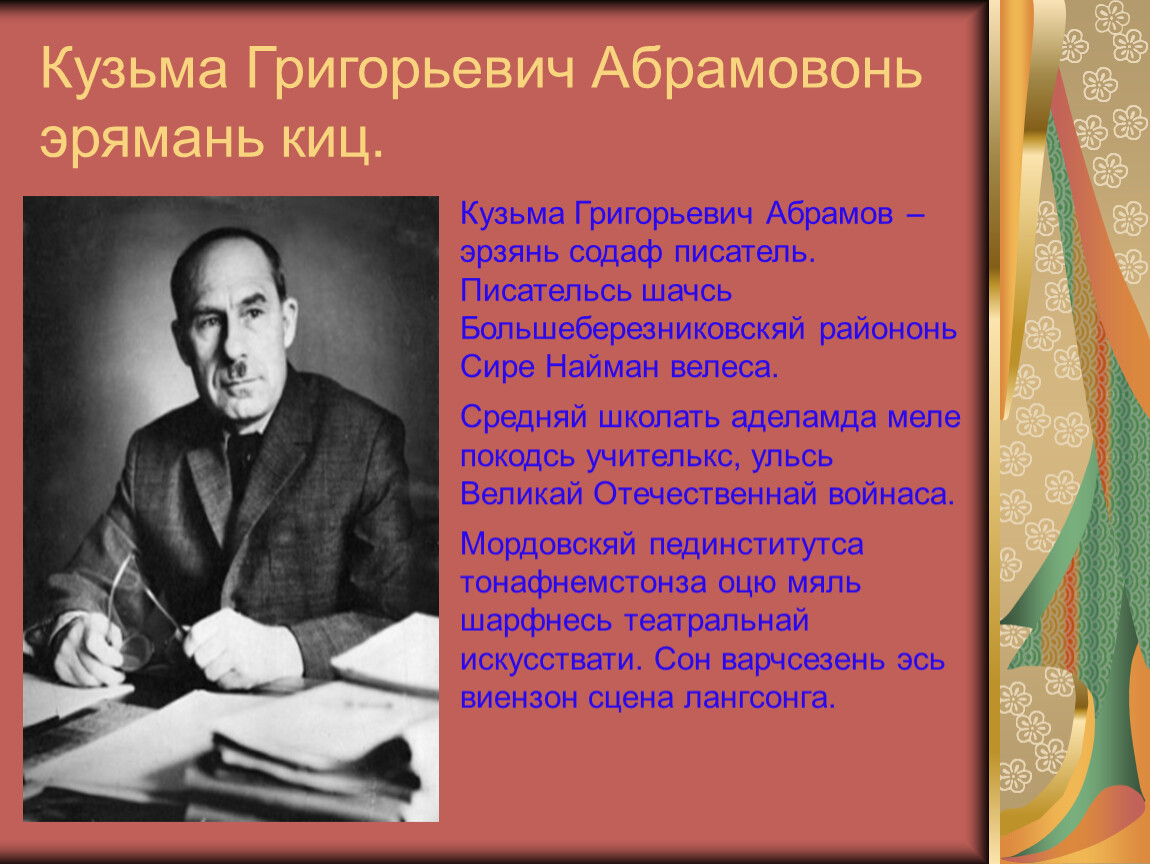 Кузьма Григорьевич Абрамовонь эрямань киц.

Кузьма Григорьевич Абрамов – эрзянь содаф писатель. Писательсь шачсь Большеберезниковскяй райононь Сире Найман велеса.

Средняй школать аделамда меле покодсь учителькс, ульсь Великай Отечественнай войнаса.

Мордовскяй пединститутса тонафнемстонза оцю мяль шарфнесь театральнай искусствати. Сон варчсезень эсь виензон сцена лангсонга.